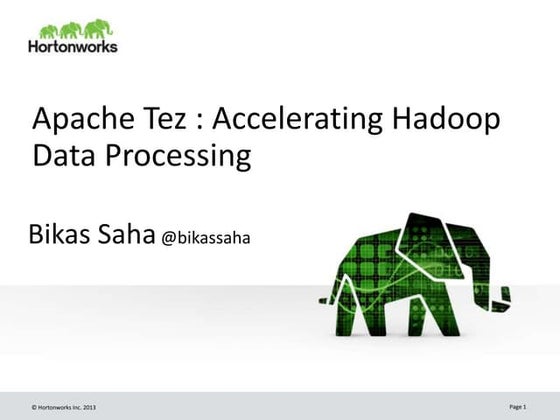 Hortonworks

Apache Tez : Accelerating Hadoop Data Processing

Bikas Saha @bikassaha

© Hortonworks Inc. 2013

Page 1